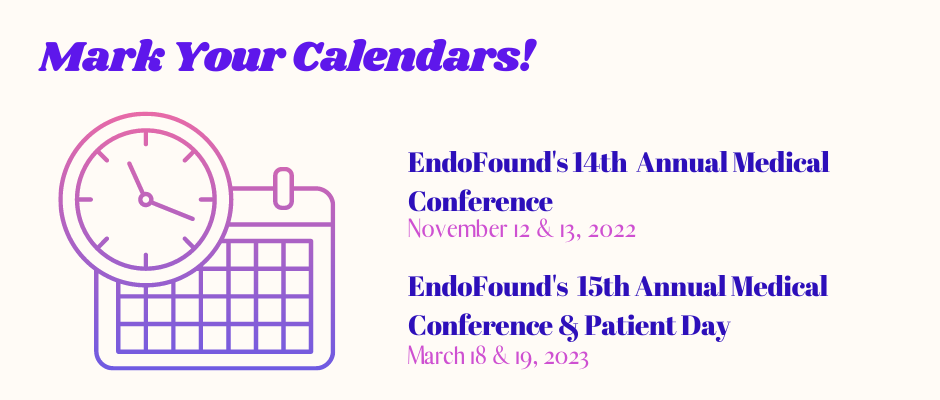 Mark Your Calendars!

EndoFound's 14th Annual Medical Conference
November 12 & 13, 2022

EndoFound's 15th Annual Medical Conference & Patient Day
March 18 & 19, 2023